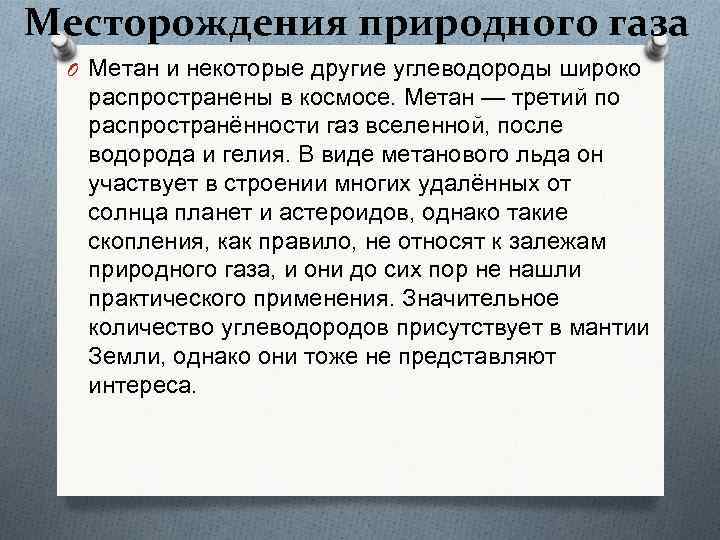 Месторождения природного газа

Метан и некоторые другие углеводороды широко распространены в космосе. Метан — третий по распространённости газ вселенной, после водорода и гелия. В виде метанового льда он участвует в строении многих удалённых от солнца планет и астероидов, однако такие скопления, как правило, не относят к залежам природного газа, и они до сих пор не нашли практического применения. Значительное количество углеводородов присутствует в мантии Земли, однако они тоже не представляют интереса.